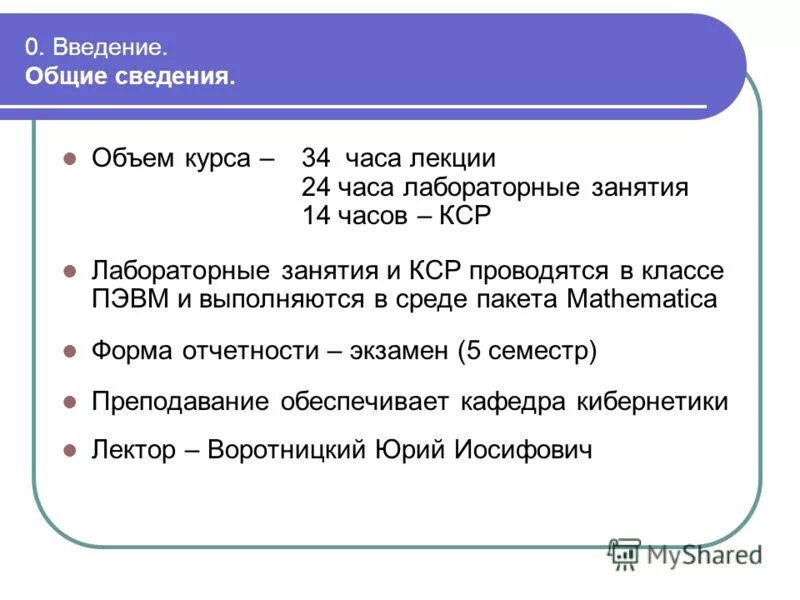 0. Введение.
Общие сведения.

Объем курса – 34 часа лекции
24 часа лабораторные занятия
14 часов – КСР

Лабораторные занятия и КСР проводятся в классе ПЭВМ и выполняются в среде пакета Mathematica

Форма отчетности – экзамен (5 семестр)

Преподавание обеспечивает кафедра кибернетики

Лектор – Воротницкий Юрий Иосифович

MyShared